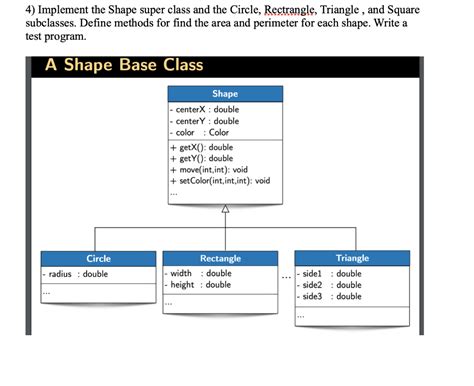 4) Implement the Shape super class and the Circle, Rectrangle, Triangle , and Square subclasses. Define methods for find the area and perimeter for each shape. Write a test program.

A Shape Base Class

Shape
- centerX : double
- centerY : double
- color : Color
+ getX(): double
+ getY(): double
+ move(int,int): void
+ setColor(int,int,int): void
...

Circle
- radius : double
...

Rectangle
- width : double
- height : double
...

...

Triangle
- side1 : double
- side2 : double
- side3 : double
...